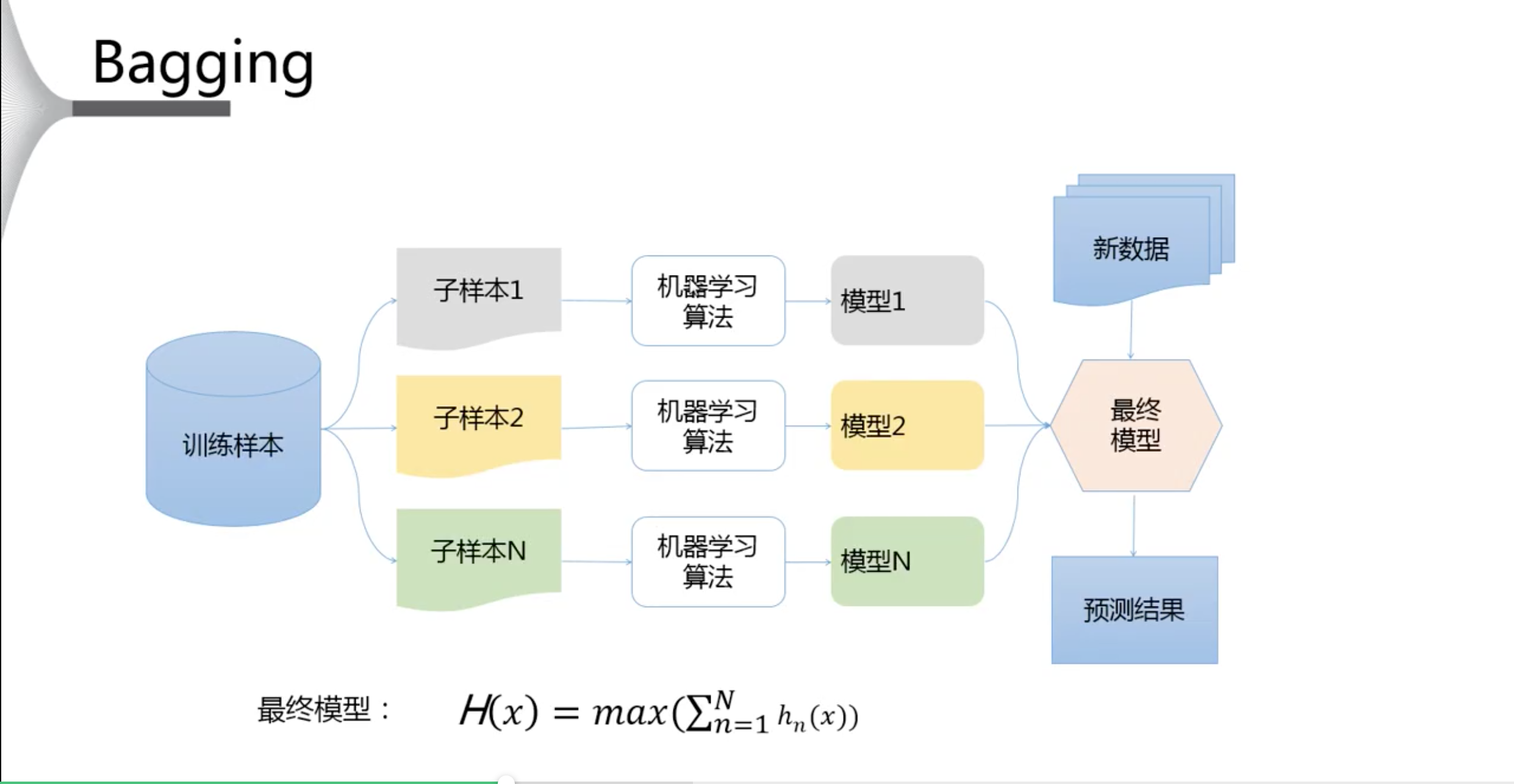 Bagging

训练样本

子样本1

子样本2

子样本N

机器学习算法

机器学习算法

机器学习算法

模型1

模型2

模型N

新数据

最终模型

预测结果

最终模型： $H(x) = max(\sum_{n=1}^{N} h_n(x))$